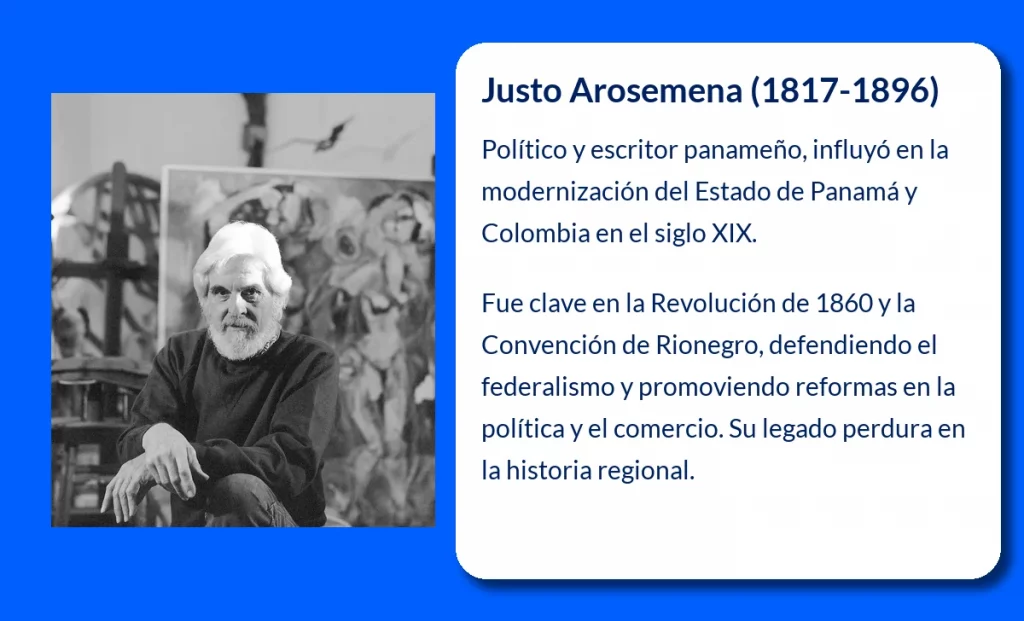 Justo Arosemena (1817-1896)

Político y escritor panameño, influyó en la modernización del Estado de Panamá y Colombia en el siglo XIX.

Fue clave en la Revolución de 1860 y la Convención de Rionegro, defendiendo el federalismo y promoviendo reformas en la política y el comercio. Su legado perdura en la historia regional.